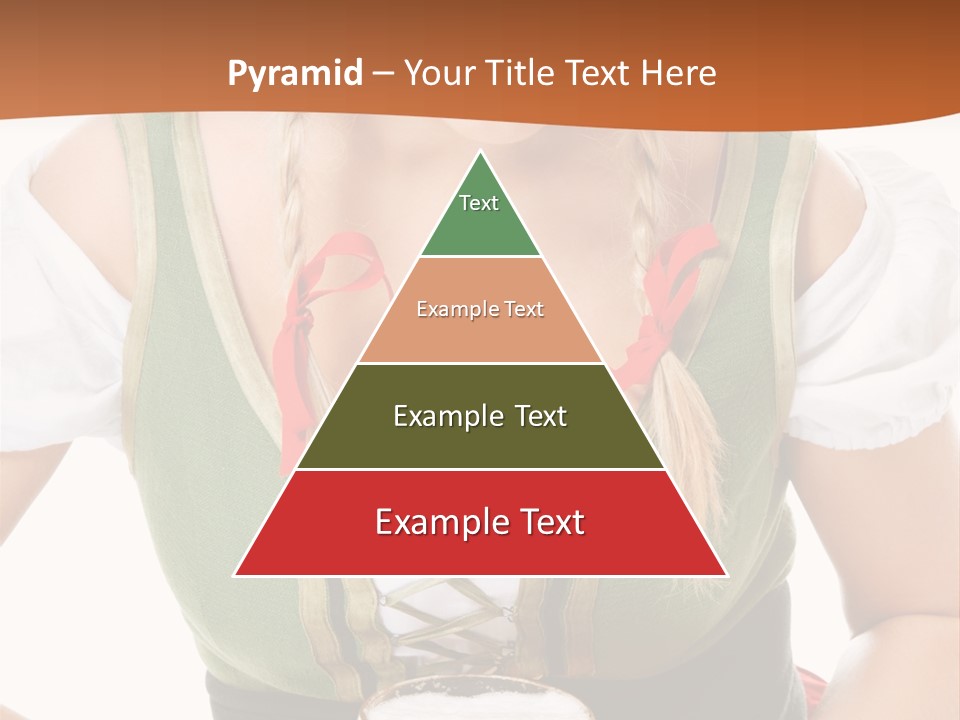 Pyramid – Your Title Text Here

Text

Example Text

Example Text

Example Text